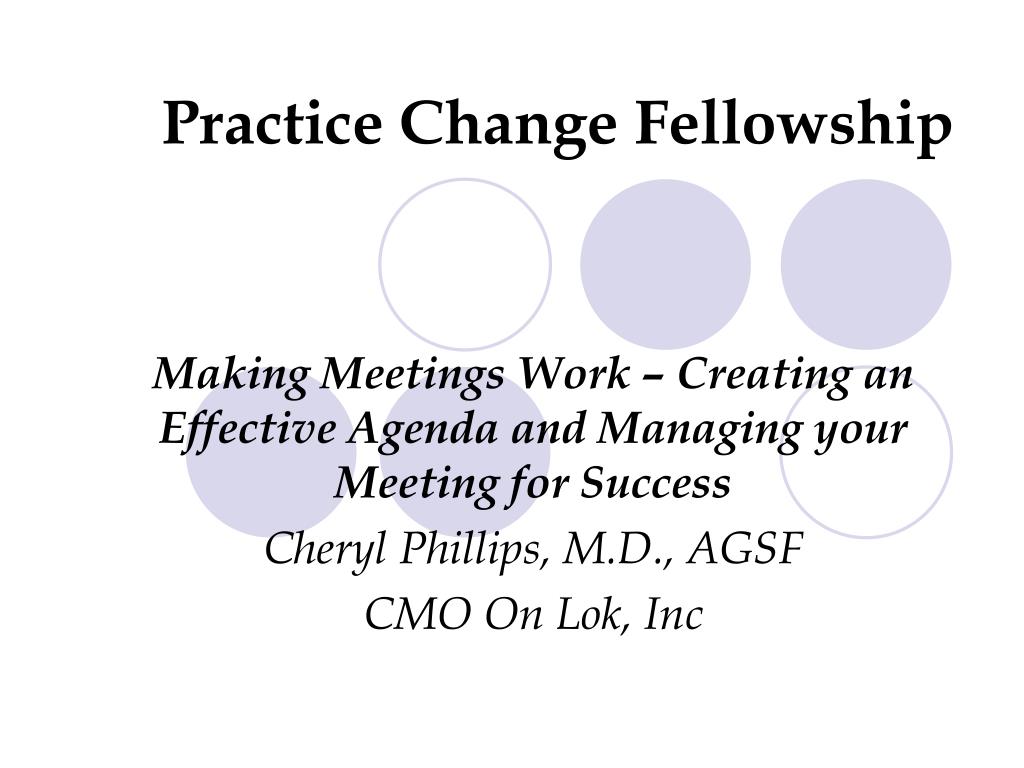 Practice Change Fellowship

Making Meetings Work – Creating an Effective Agenda and Managing your Meeting for Success

Cheryl Phillips, M.D., AGSF

CMO On Lok, Inc